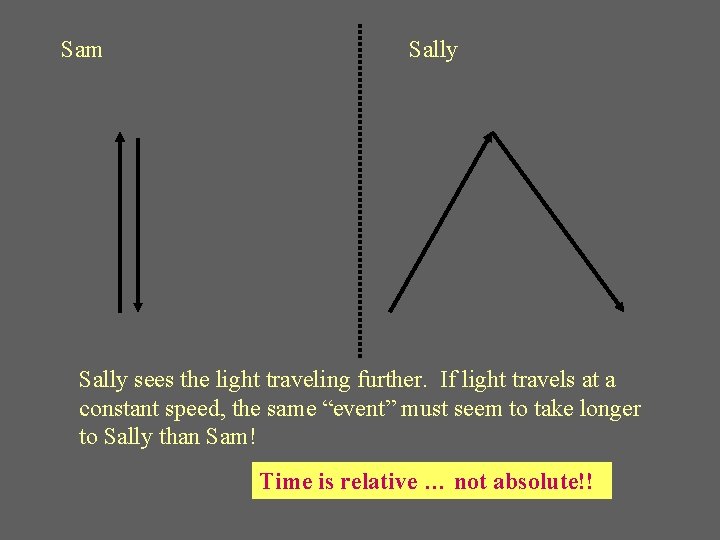 Sam

Sally

Sally sees the light traveling further. If light travels at a constant speed, the same “event” must seem to take longer to Sally than Sam!

Time is relative … not absolute!!